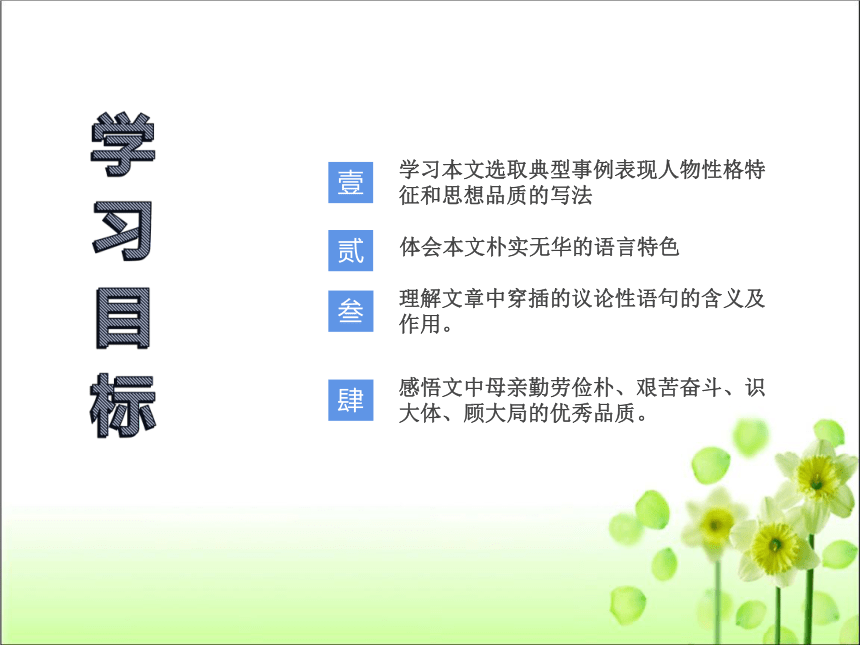 学习目标

壹 学习本文选取典型事例表现人物性格特征和思想品质的写法

贰 体会本文朴实无华的语言特色

叁 理解文章中穿插的议论性语句的含义及作用。

肆 感悟文中母亲勤劳俭朴、艰苦奋斗、识大体、顾大局的优秀品质。